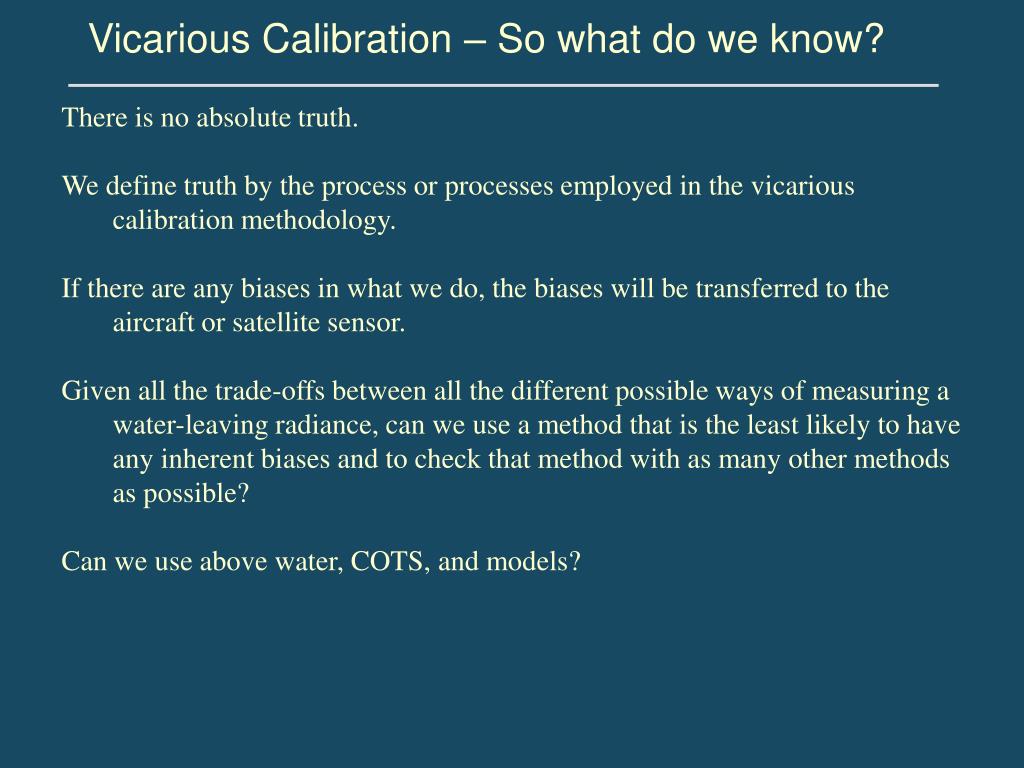 Vicarious Calibration – So what do we know?

There is no absolute truth.

We define truth by the process or processes employed in the vicarious calibration methodology.

If there are any biases in what we do, the biases will be transferred to the aircraft or satellite sensor.

Given all the trade-offs between all the different possible ways of measuring a water-leaving radiance, can we use a method that is the least likely to have any inherent biases and to check that method with as many other methods as possible?

Can we use above water, COTS, and models?